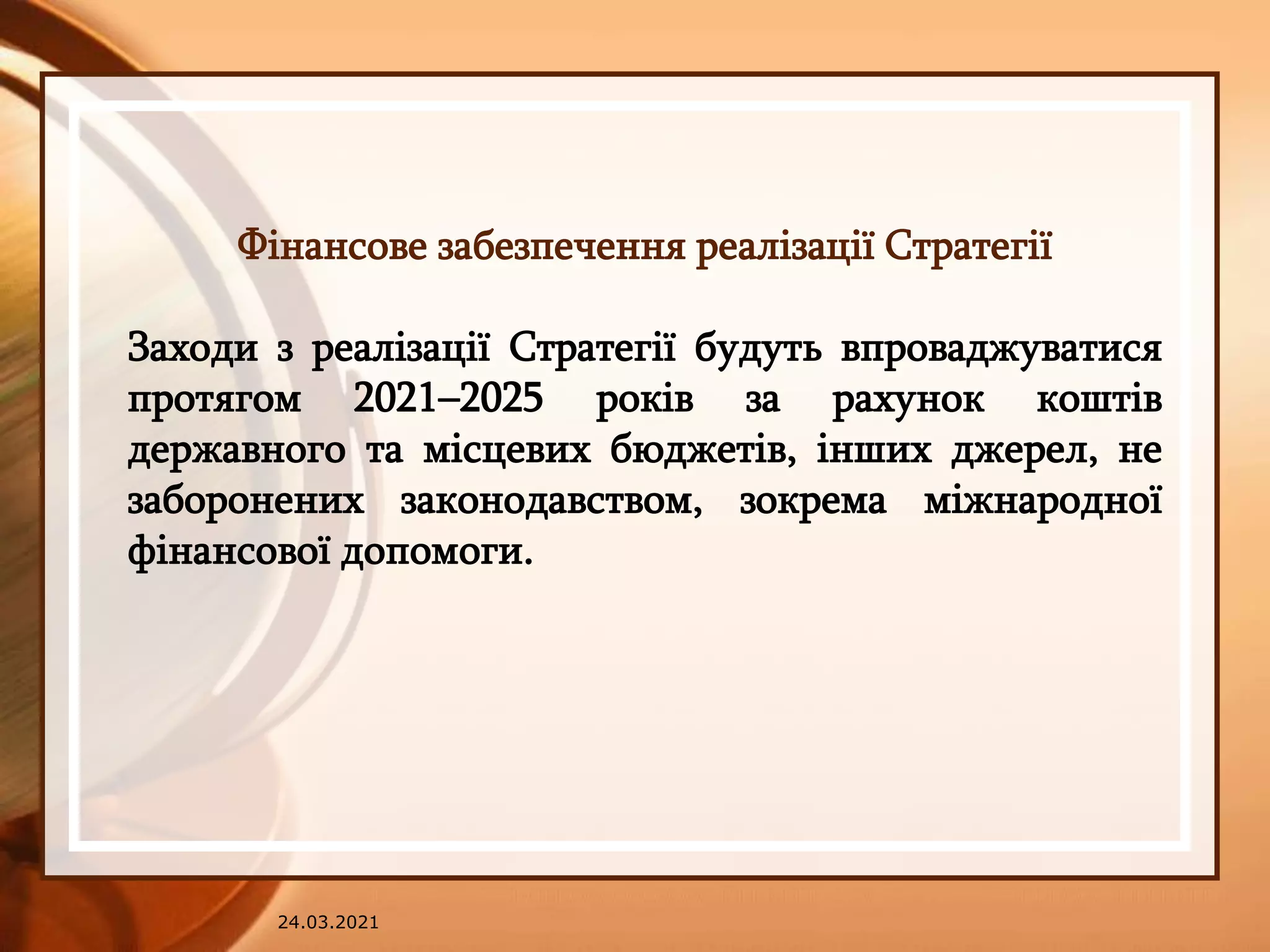 Фінансове забезпечення реалізації Стратегії

Заходи з реалізації Стратегії будуть впроваджуватися протягом 2021–2025 років за рахунок коштів державного та місцевих бюджетів, інших джерел, не заборонених законодавством, зокрема міжнародної фінансової допомоги.

24.03.2021